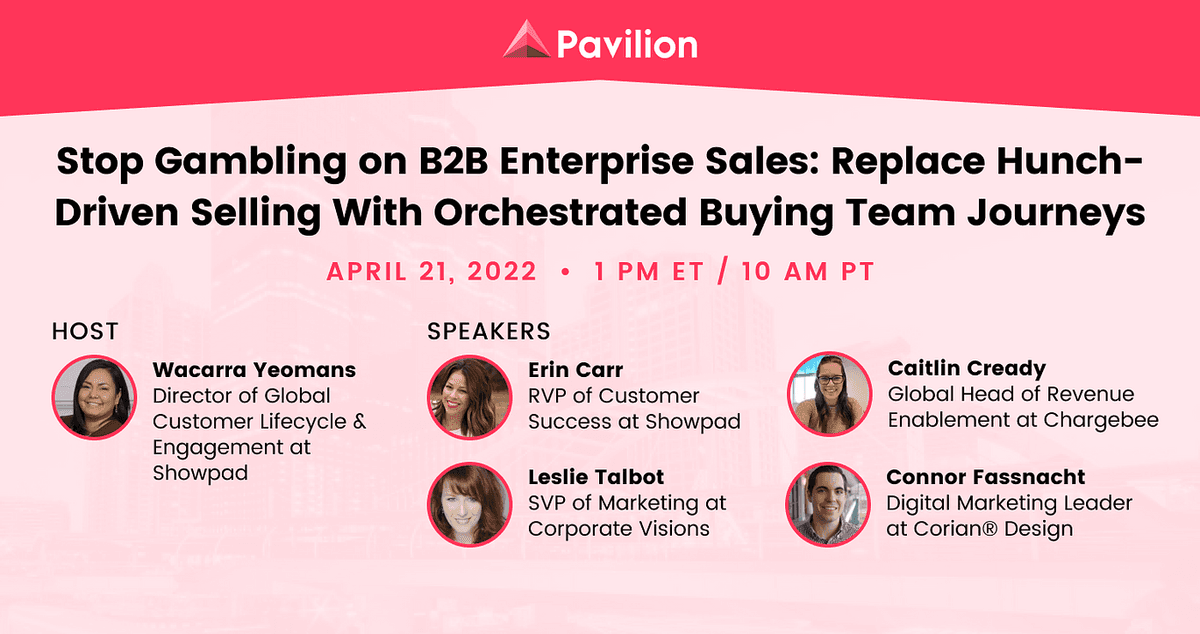 Pavilion

Stop Gambling on B2B Enterprise Sales: Replace Hunch-Driven Selling With Orchestrated Buying Team Journeys

APRIL 21, 2022 • 1 PM ET / 10 AM PT

HOST

Wacarra Yeomans
Director of Global Customer Lifecycle & Engagement at Showpad

SPEAKERS

Erin Carr
RVP of Customer Success at Showpad

Leslie Talbot
SVP of Marketing at Corporate Visions

Caitlin Cready
Global Head of Revenue Enablement at Chargebee

Connor Fassnacht
Digital Marketing Leader at Corian® Design